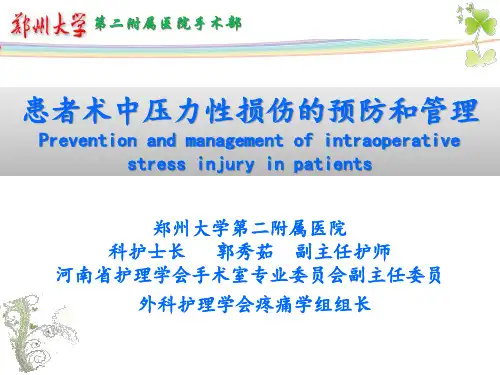 郑州大学 第二附属医院手术部

患者术中压力性损伤的预防和管理
Prevention and management of intraoperative stress injury in patients

郑州大学第二附属医院
科护士长　郭秀茹　副主任护师
河南省护理学会手术室专业委员会副主任委员
外科护理学会疼痛学组组长